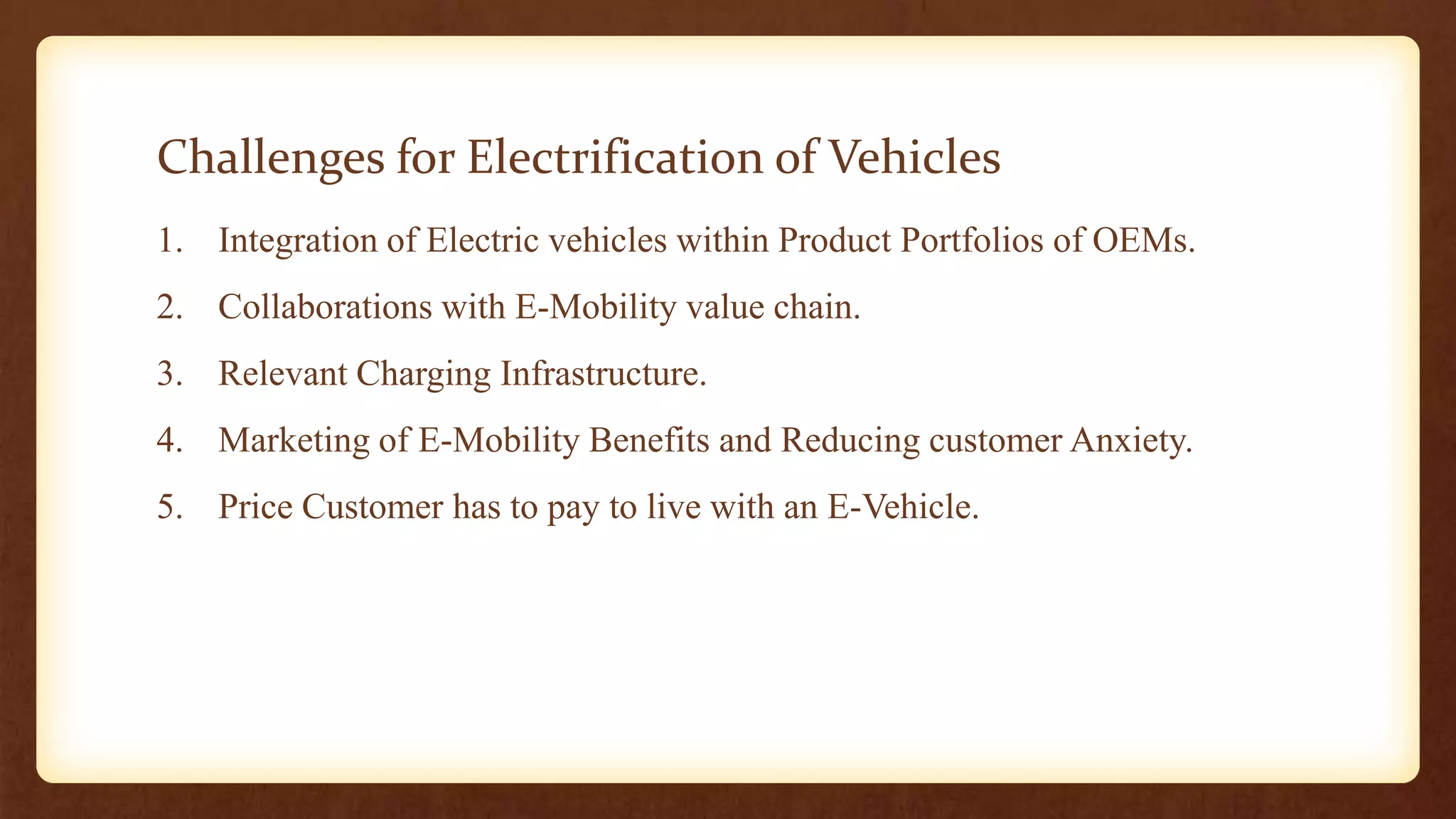 Challenges for Electrification of Vehicles

1. Integration of Electric vehicles within Product Portfolios of OEMs.
2. Collaborations with E-Mobility value chain.
3. Relevant Charging Infrastructure.
4. Marketing of E-Mobility Benefits and Reducing customer Anxiety.
5. Price Customer has to pay to live with an E-Vehicle.